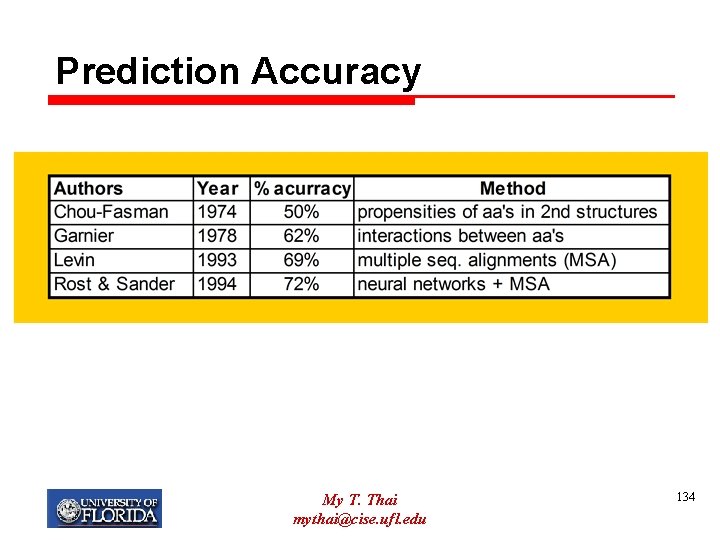 Prediction Accuracy

| Authors | Year | % acurracy | Method |
|---|---|---|---|
| Chou-Fasman | 1974 | 50% | propensities of aa's in 2nd structures |
| Garnier | 1978 | 62% | interactions between aa's |
| Levin | 1993 | 69% | multiple seq. alignments (MSA) |
| Rost & Sander | 1994 | 72% | neural networks + MSA |

UNIVERSITY OF FLORIDA

My T. Thai
mythai@cise.ufl.edu

134